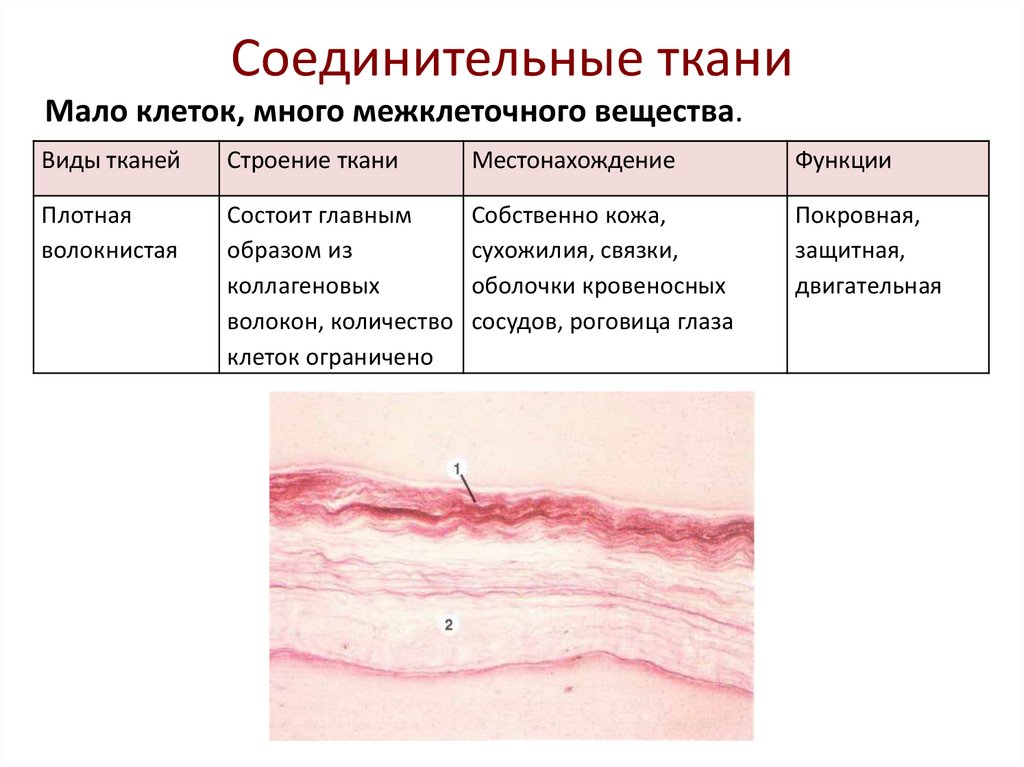 Соединительные ткани

Мало клеток, много межклеточного вещества.

| Виды тканей | Строение ткани | Местонахождение | Функции |
|---|---|---|---|
| Плотная волокнистая | Состоит главным образом из коллагеновых волокон, количество клеток ограничено | Собственно кожа, сухожилия, связки, оболочки кровеносных сосудов, роговица глаза | Покровная, защитная, двигательная |

1

2